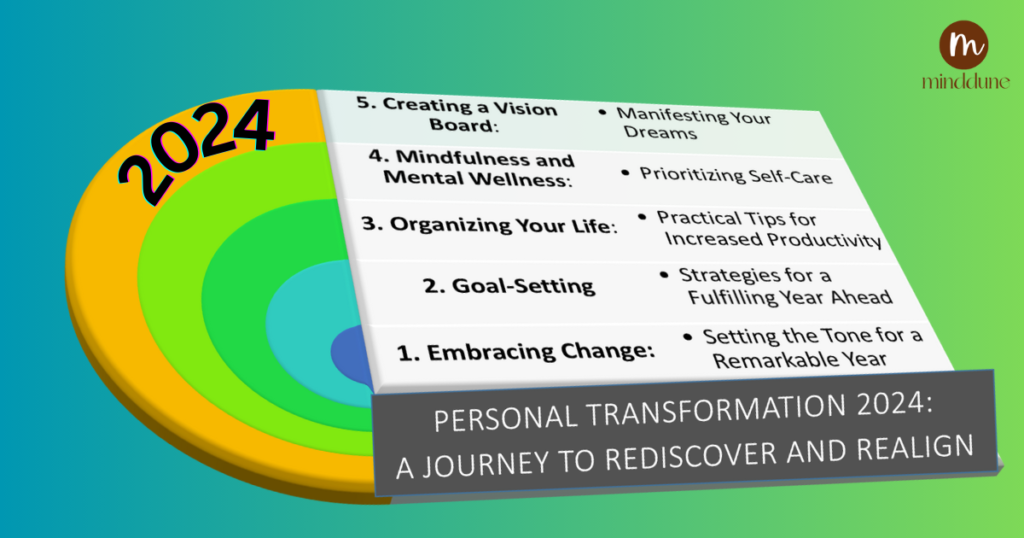 m
minddune

2024

5. Creating a Vision Board:
• Manifesting Your Dreams

4. Mindfulness and Mental Wellness:
• Prioritizing Self-Care

3. Organizing Your Life:
• Practical Tips for Increased Productivity

2. Goal-Setting
• Strategies for a Fulfilling Year Ahead

1. Embracing Change:
• Setting the Tone for a Remarkable Year

PERSONAL TRANSFORMATION 2024:
A JOURNEY TO REDISCOVER AND REALIGN